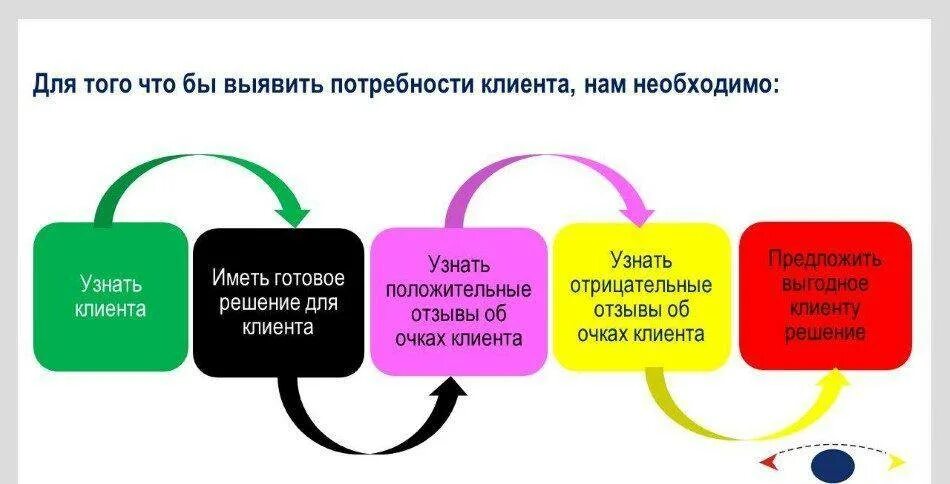 Для того что бы выявить потребности клиента, нам необходимо:

Узнать клиента

Иметь готовое решение для клиента

Узнать положительные отзывы об очках клиента

Узнать отрицательные отзывы об очках клиента

Предложить выгодное клиенту решение